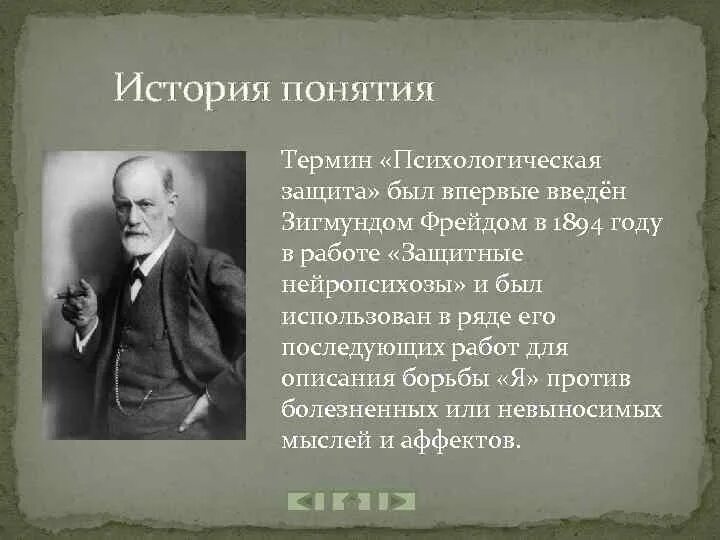 История понятия

Термин «Психологическая защита» был впервые введён Зигмундом Фрейдом в 1894 году в работе «Защитные нейропсихозы» и был использован в ряде его последующих работ для описания борьбы «Я» против болезненных или невыносимых мыслей и аффектов.